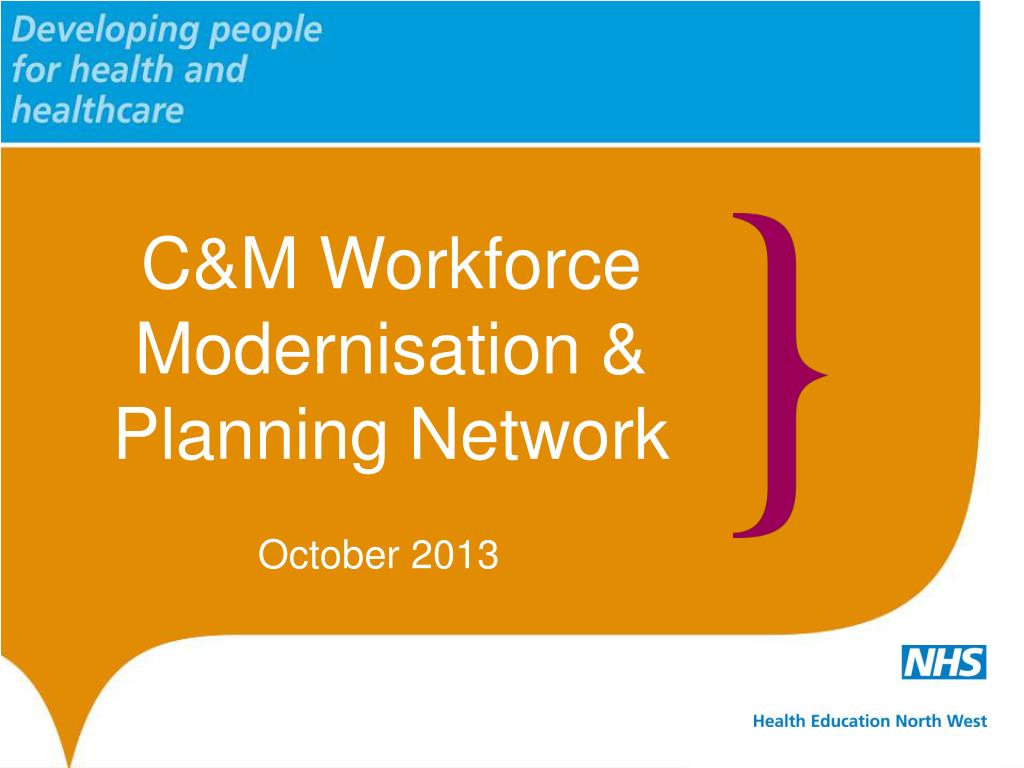 Developing people for health and healthcare

C&M Workforce Modernisation & Planning Network

October 2013

NHS

Health Education North West